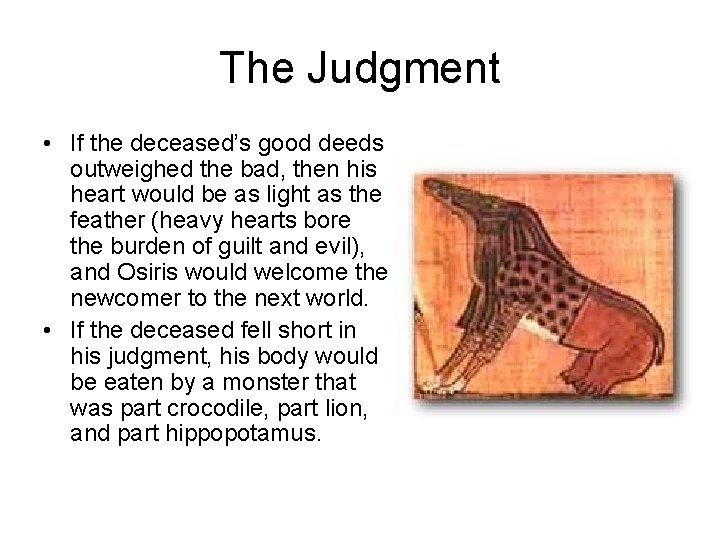 The Judgment

• If the deceased's good deeds outweighed the bad, then his heart would be as light as the feather (heavy hearts bore the burden of guilt and evil), and Osiris would welcome the newcomer to the next world.
• If the deceased fell short in his judgment, his body would be eaten by a monster that was part crocodile, part lion, and part hippopotamus.